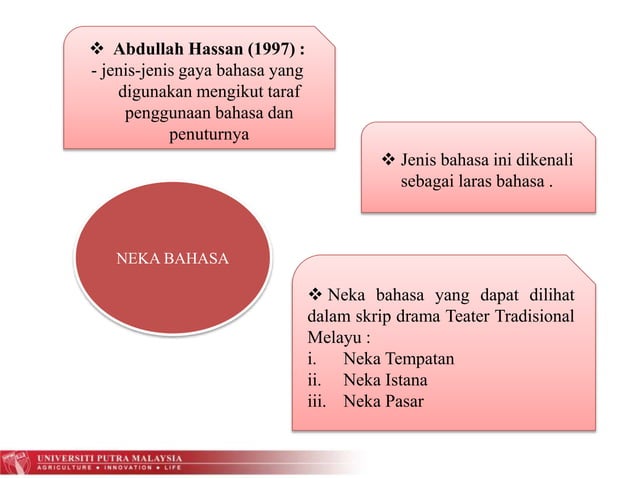 ❖ Abdullah Hassan (1997) :
- jenis-jenis gaya bahasa yang digunakan mengikut taraf penggunaan bahasa dan penuturnya

❖ Jenis bahasa ini dikenali sebagai laras bahasa .

NEKA BAHASA

❖ Neka bahasa yang dapat dilihat dalam skrip drama Teater Tradisional Melayu :
i. Neka Tempatan
ii. Neka Istana
iii. Neka Pasar

UNIVERSITI PUTRA MALAYSIA
AGRICULTURE • INNOVATION • LIFE